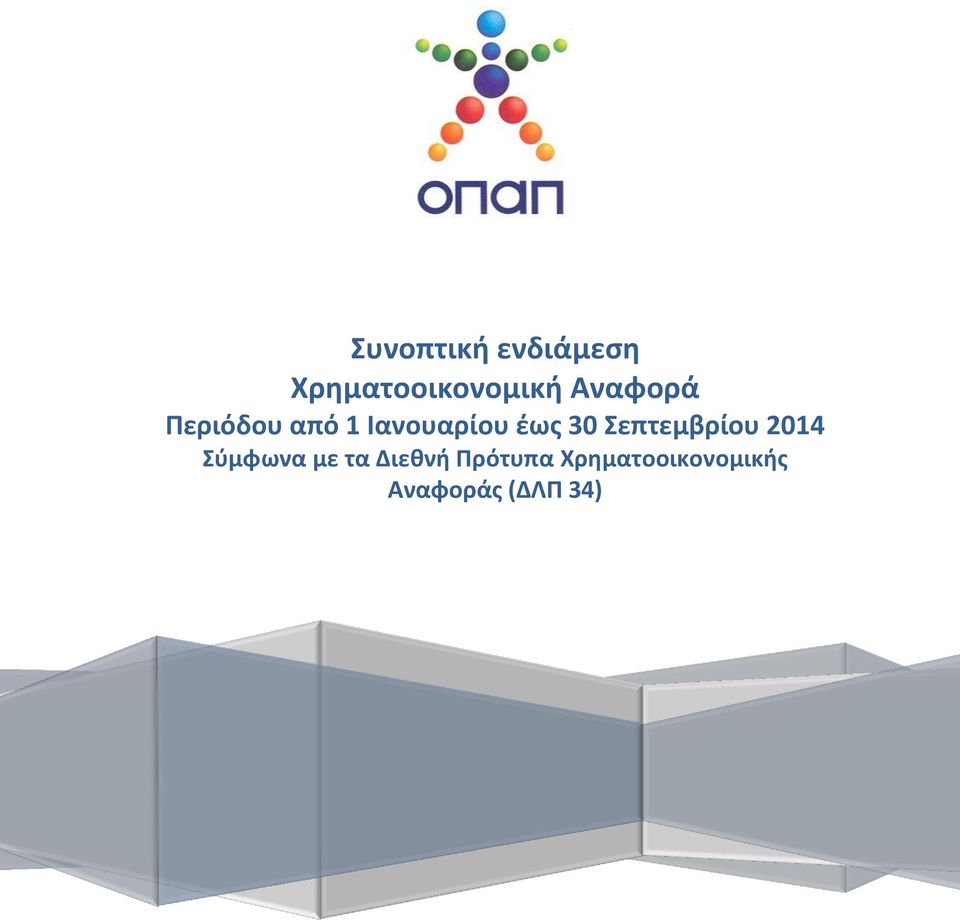 ΟΠΑΠ

Συνοπτική ενδιάμεση
Χρηματοοικονομική Αναφορά
Περιόδου από 1 Ιανουαρίου έως 30 Σεπτεμβρίου 2014
Σύμφωνα με τα Διεθνή Πρότυπα Χρηματοοικονομικής Αναφοράς (ΔΛΠ 34)